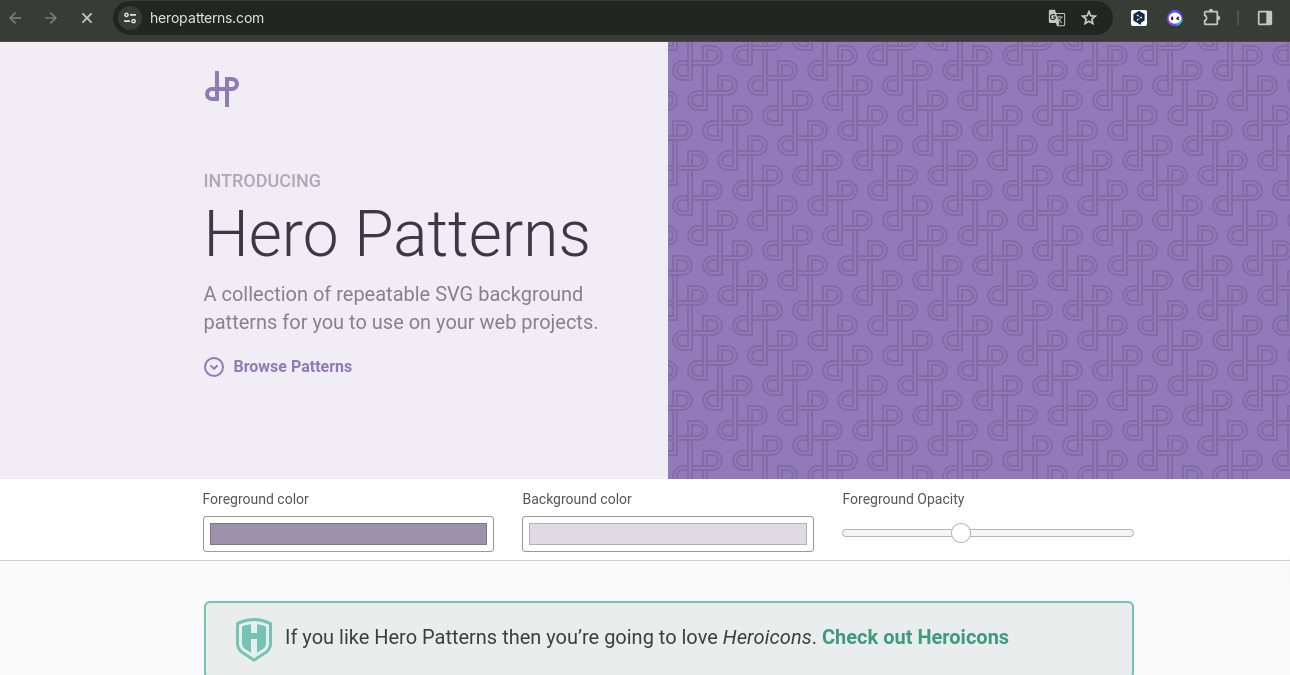 heropatterns.com

INTRODUCING

Hero Patterns

A collection of repeatable SVG background patterns for you to use on your web projects.

Browse Patterns

Foreground color

Background color

Foreground Opacity

If you like Hero Patterns then you're going to love Heroicons. Check out Heroicons